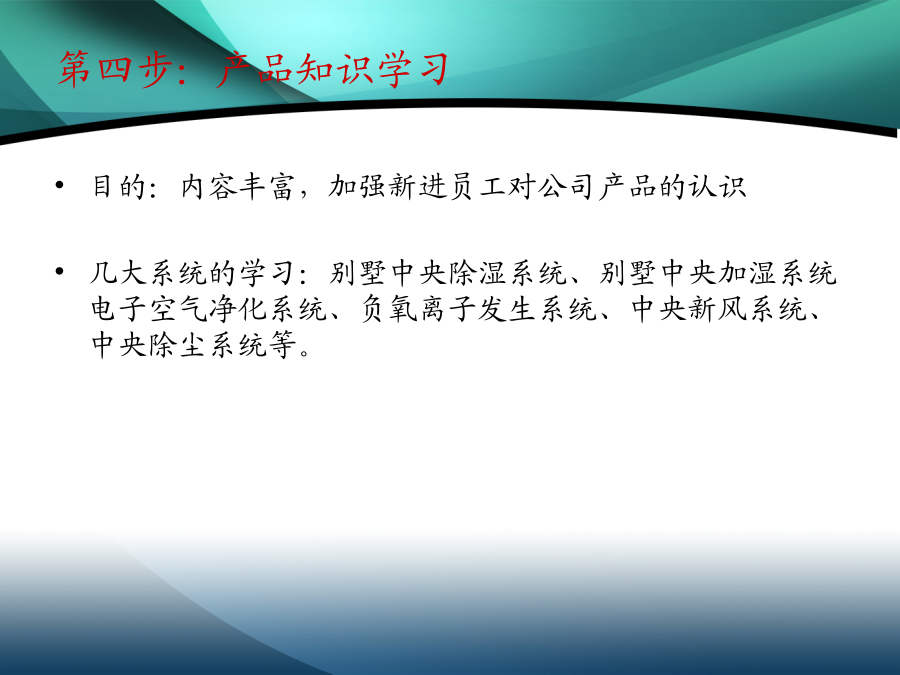 第四步：产品知识学习

• 目的：内容丰富，加强新进员工对公司产品的认识

• 几大系统的学习：别墅中央除湿系统、别墅中央加湿系统电子空气净化系统、负氧离子发生系统、中央新风系统、中央除尘系统等。